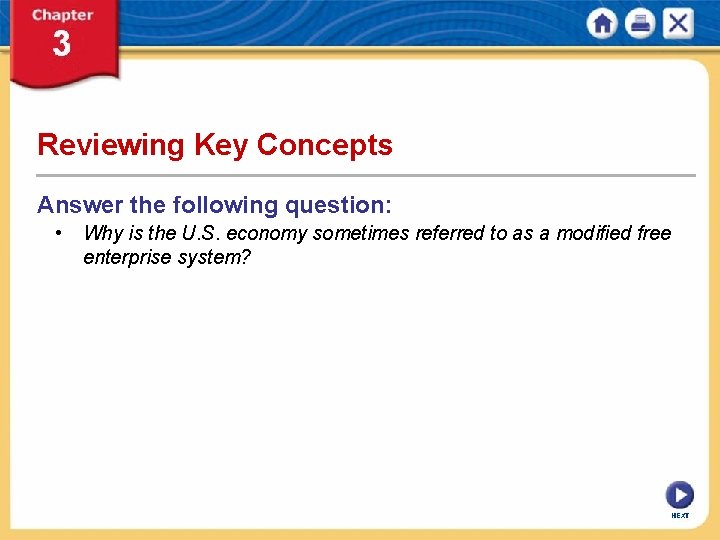 Chapter
3

Reviewing Key Concepts

Answer the following question:

• Why is the U.S. economy sometimes referred to as a modified free enterprise system?

NEXT